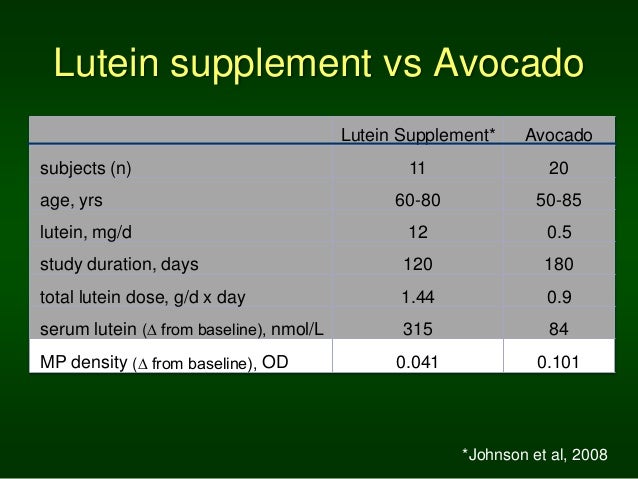 Lutein supplement vs Avocado

| | Lutein Supplement* | Avocado |
|---|---|---|
| subjects (n) | 11 | 20 |
| age, yrs | 60-80 | 50-85 |
| lutein, mg/d | 12 | 0.5 |
| study duration, days | 120 | 180 |
| total lutein dose, g/d x day | 1.44 | 0.9 |
| serum lutein ($\Delta$ from baseline), nmol/L | 315 | 84 |
| MP density ($\Delta$ from baseline), OD | 0.041 | 0.101 |

*Johnson et al, 2008